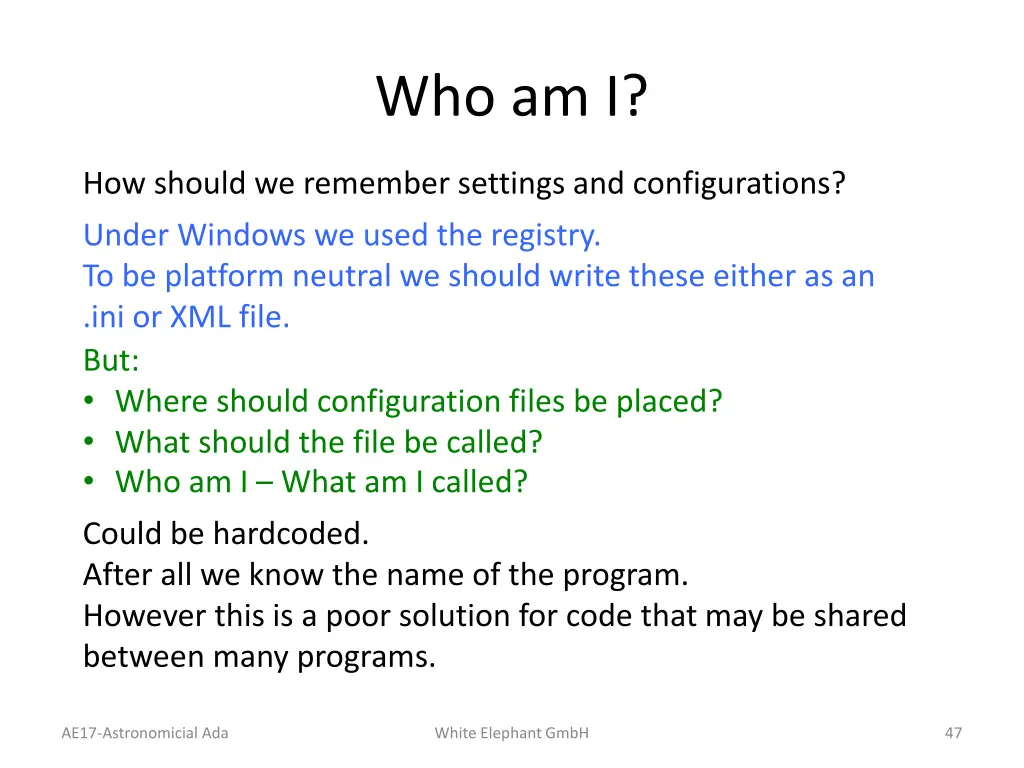 Who am I?

How should we remember settings and configurations?

Under Windows we used the registry.
To be platform neutral we should write these either as an .ini or XML file.
But:
• Where should configuration files be placed?
• What should the file be called?
• Who am I – What am I called?

Could be hardcoded.
After all we know the name of the program.
However this is a poor solution for code that may be shared between many programs.

AE17-Astronomicial Ada

White Elephant GmbH

47